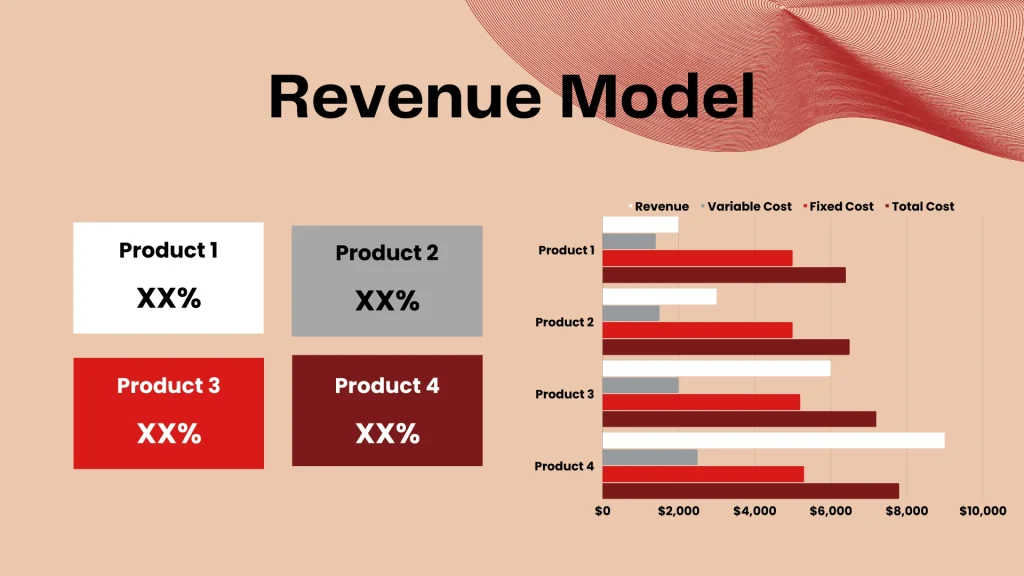 Revenue Model

Product 1
XX%

Product 2
XX%

Product 3
XX%

Product 4
XX%

Revenue Variable Cost Fixed Cost Total Cost

Product 1
Product 2
Product 3
Product 4

$0 $2,000 $4,000 $6,000 $8,000 $10,000